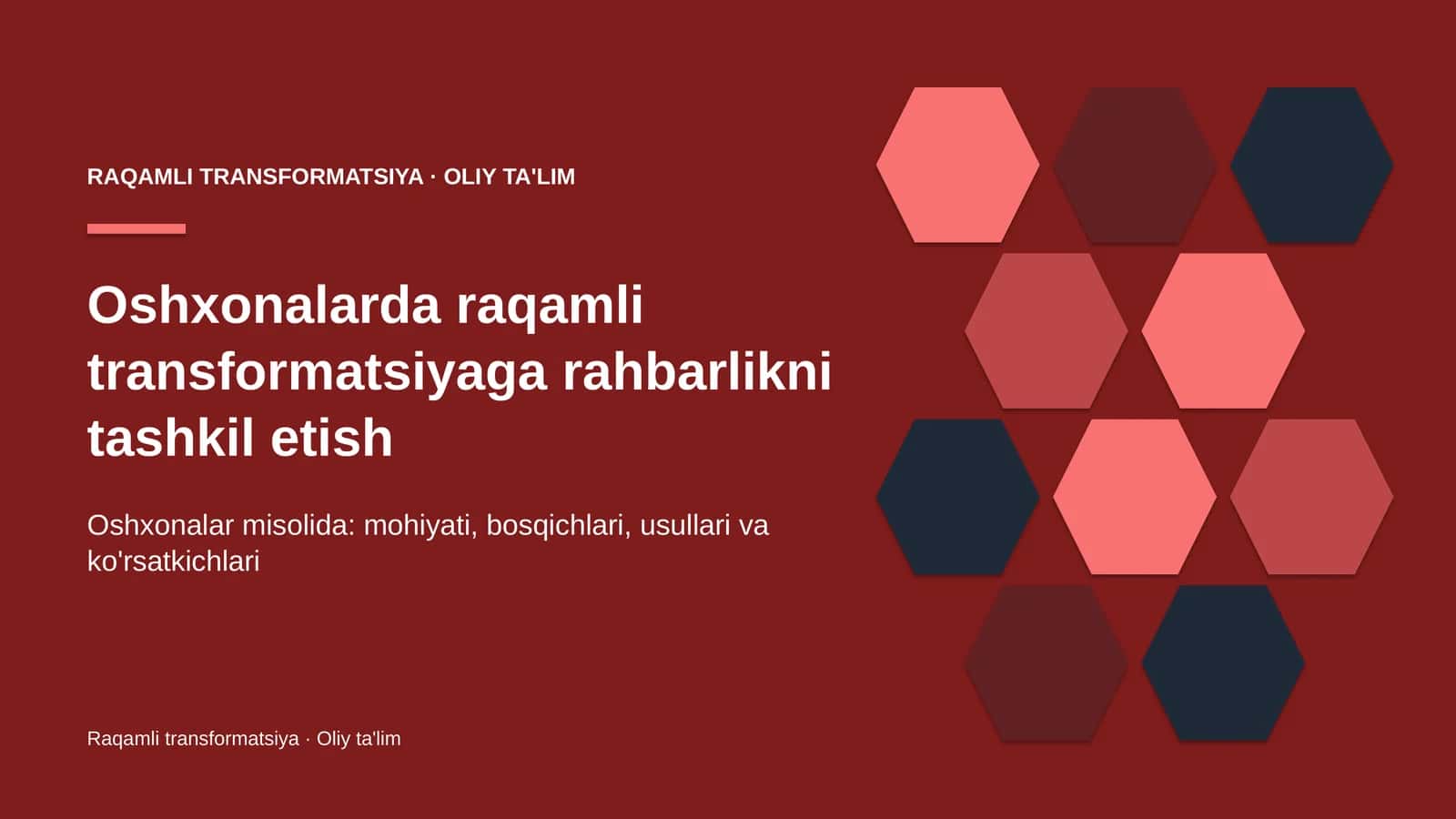 RAQAMLI TRANSFORMATSIYA · OLIY TA'LIM

Oshxonalarda raqamli transformatsiyaga rahbarlikni tashkil etish

Oshxonalar misolida: mohiyati, bosqichlari, usullari va ko'rsatkichlari

Raqamli transformatsiya · Oliy ta'lim